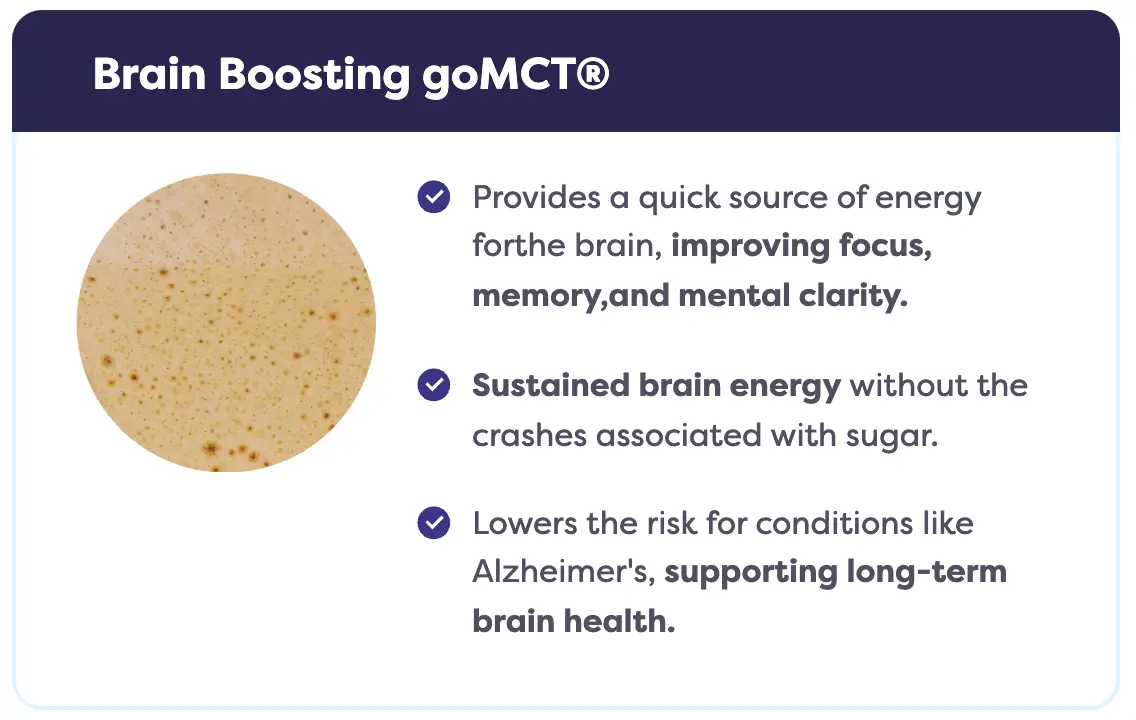 Brain Boosting goMCT®

Provides a quick source of energy forthe brain, improving focus, memory,and mental clarity.

Sustained brain energy without the crashes associated with sugar.

Lowers the risk for conditions like Alzheimer's, supporting long-term brain health.